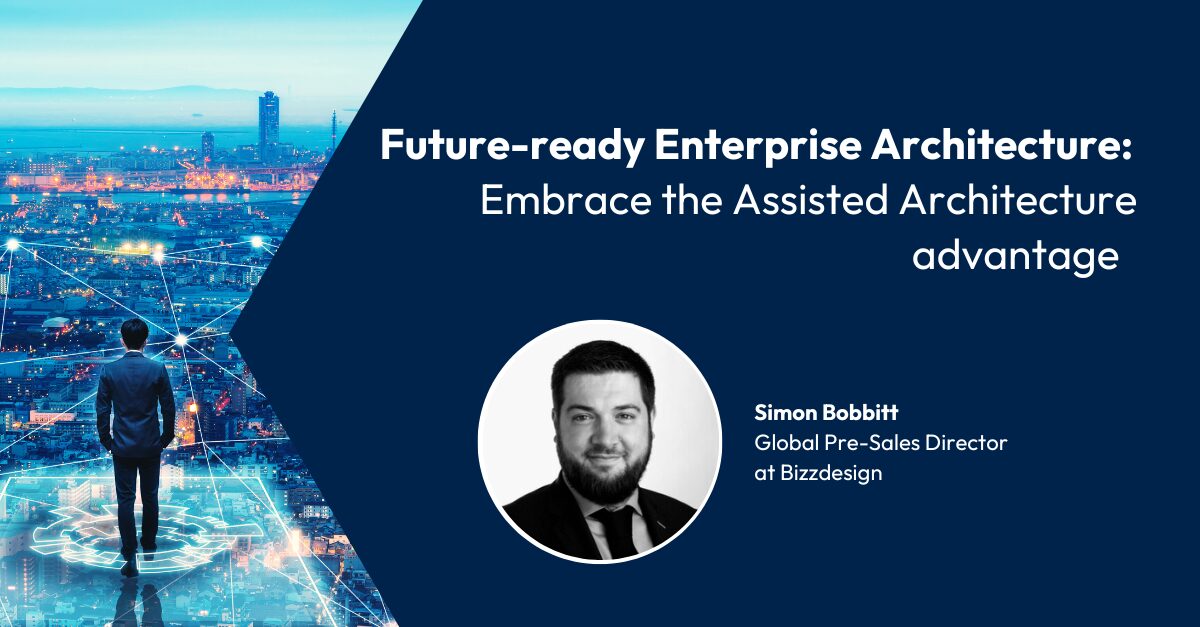 Future-ready Enterprise Architecture:
Embrace the Assisted Architecture advantage

Simon Bobbitt
Global Pre-Sales Director at Bizzdesign